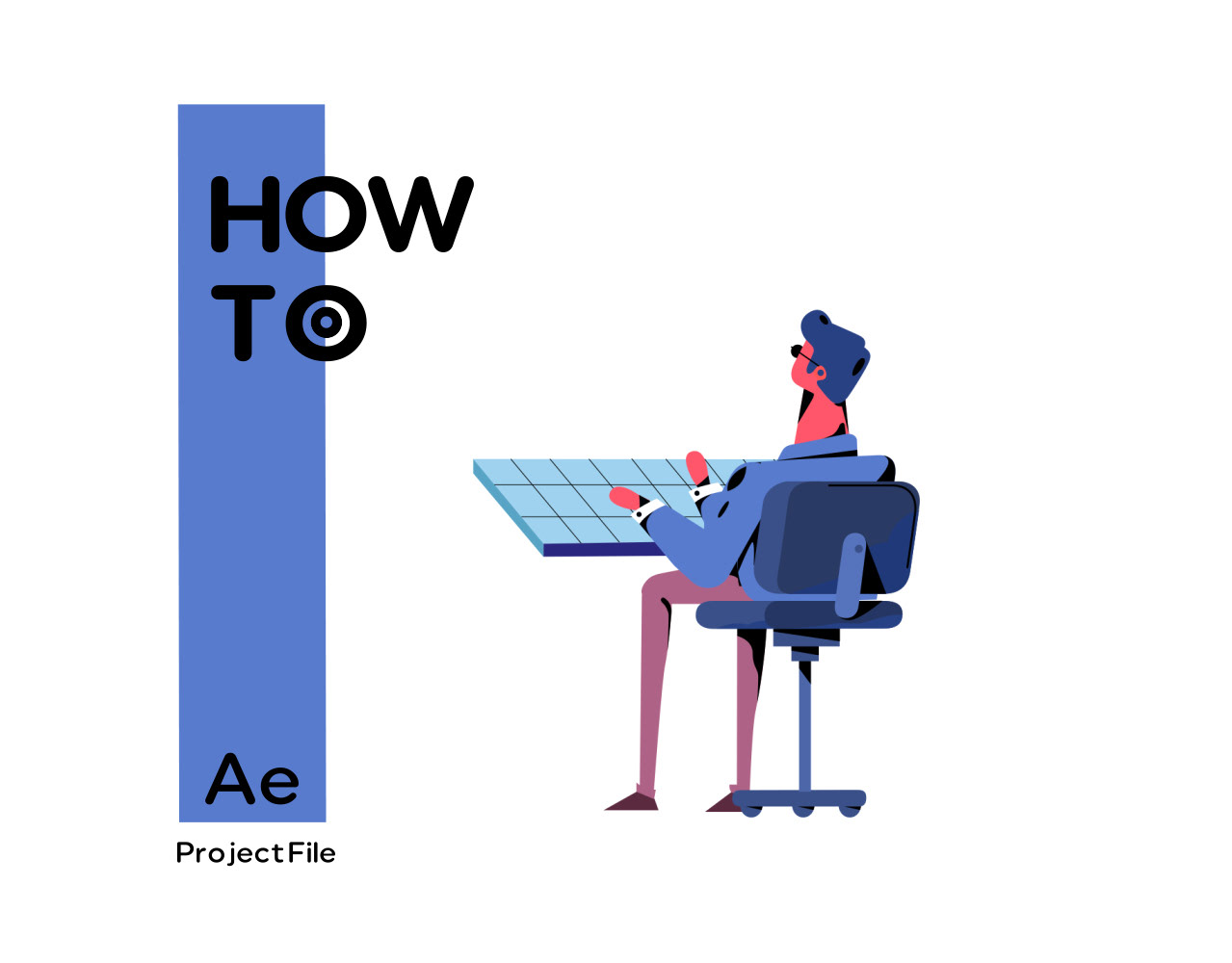 HOW
TO

Ae

ProjectFile